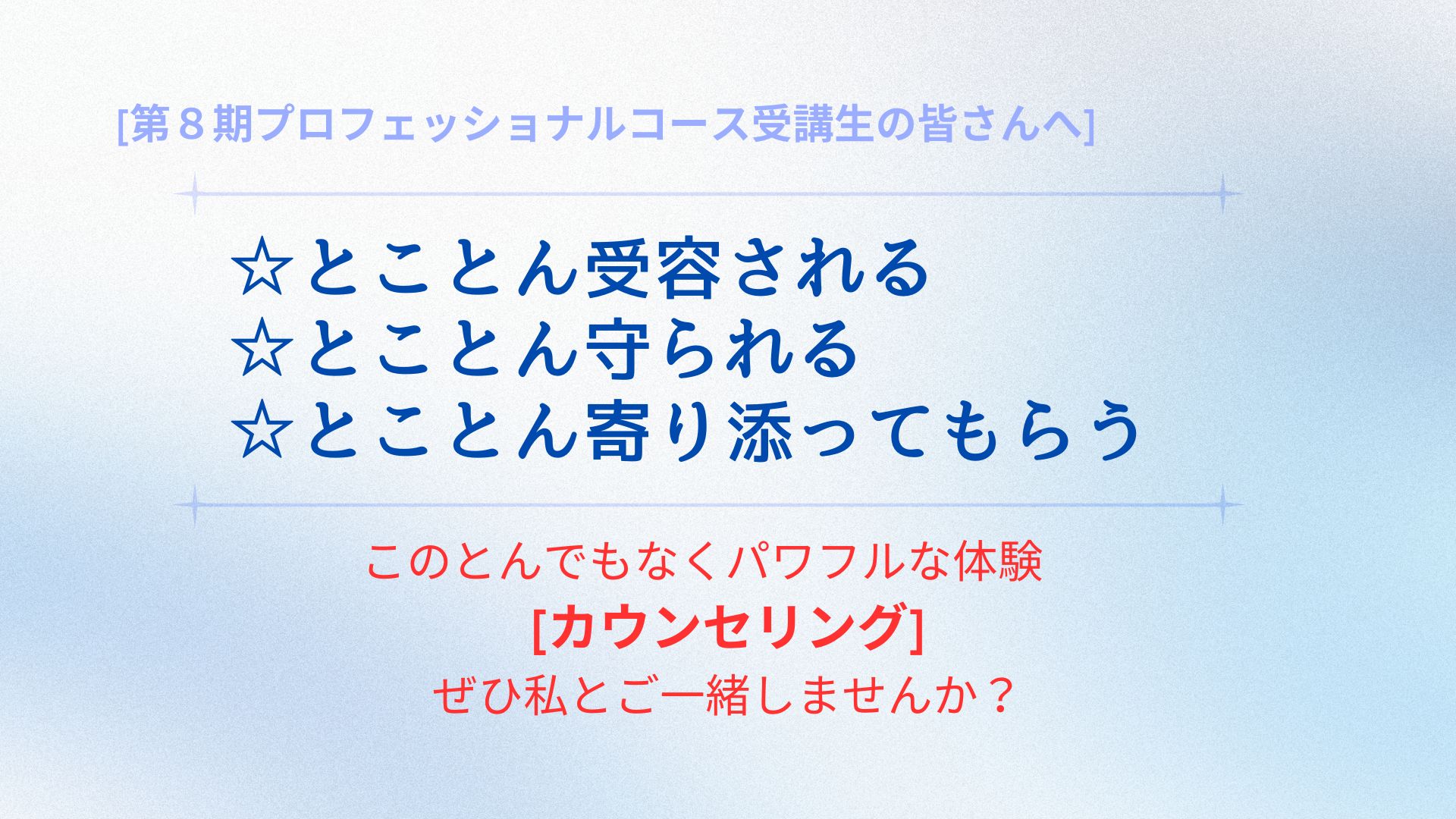 [第８期プロフェッショナルコース受講生の皆さんへ]

☆とことん受容される
☆とことん守られる
☆とことん寄り添ってもらう

このとんでもなくパワフルな体験
[カウンセリング]
ぜひ私とご一緒しませんか？